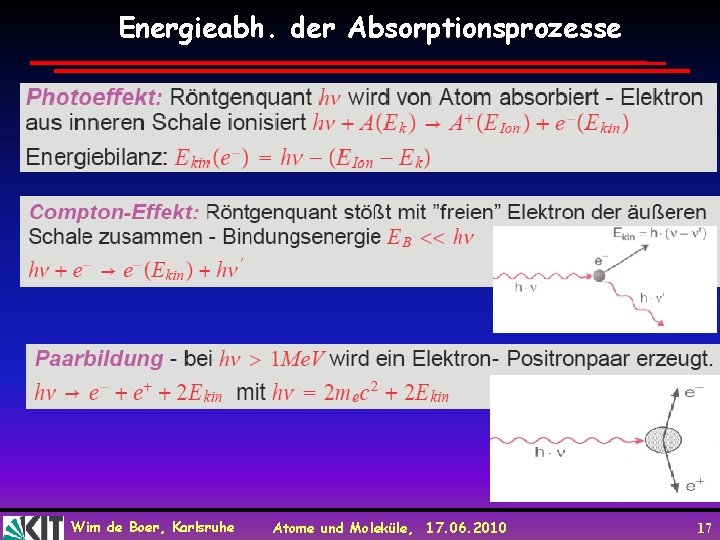 Energieabh. der Absorptionsprozesse

Photoeffekt: Röntgenquant $h\nu$ wird von Atom absorbiert - Elektron aus inneren Schale ionisiert $h\nu + A(E_k) \rightarrow A^+(E_{Ion}) + e^-(E_{kin})$

Energiebilanz: $E_{kin}(e^-) = h\nu - (E_{Ion} - E_k)$

Compton-Effekt: Röntgenquant stößt mit "freien" Elektron der äußeren Schale zusammen - Bindungsenergie $E_B << h\nu$

$h\nu + e^- \rightarrow e^-(E_{kin}) + h\nu'$

$E_{kin} = h \cdot (\nu - \nu')$

$e^-$

$h \cdot \nu$

$h \cdot \nu'$

Paarbildung - bei $h\nu > 1MeV$ wird ein Elektron- Positronpaar erzeugt.

$h\nu \rightarrow e^- + e^+ + 2E_{kin}$ mit $h\nu = 2m_ec^2 + 2E_{kin}$

$e^-$

$h \cdot \nu$

$e^+$

KIT Wim de Boer, Karlsruhe Atome und Moleküle, 17.06.2010 17